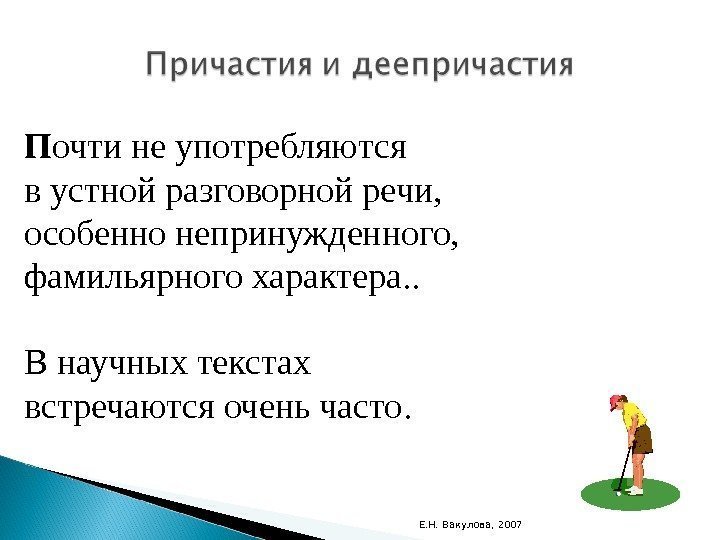 Причастия и деепричастия

Почти не употребляются в устной разговорной речи, особенно непринужденного, фамильярного характера..

В научных текстах встречаются очень часто.

Е.Н. Вакулова, 2007